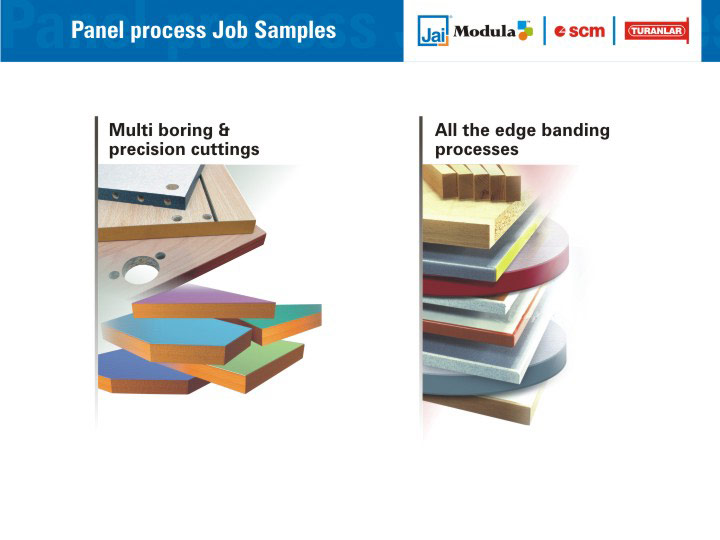 Panel process Job Samples

Jai Modula scm TURANLAR

Multi boring & precision cuttings

All the edge banding processes